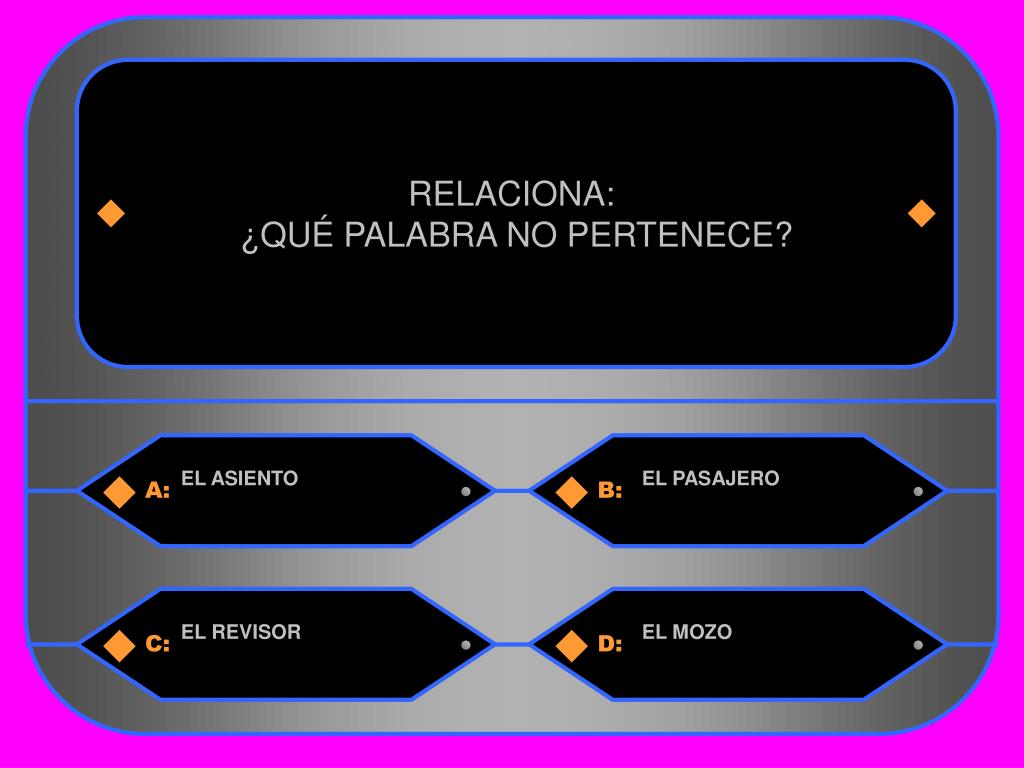 RELACIONA:
¿QUÉ PALABRA NO PERTENECE?

A: EL ASIENTO

B: EL PASAJERO

C: EL REVISOR

D: EL MOZO